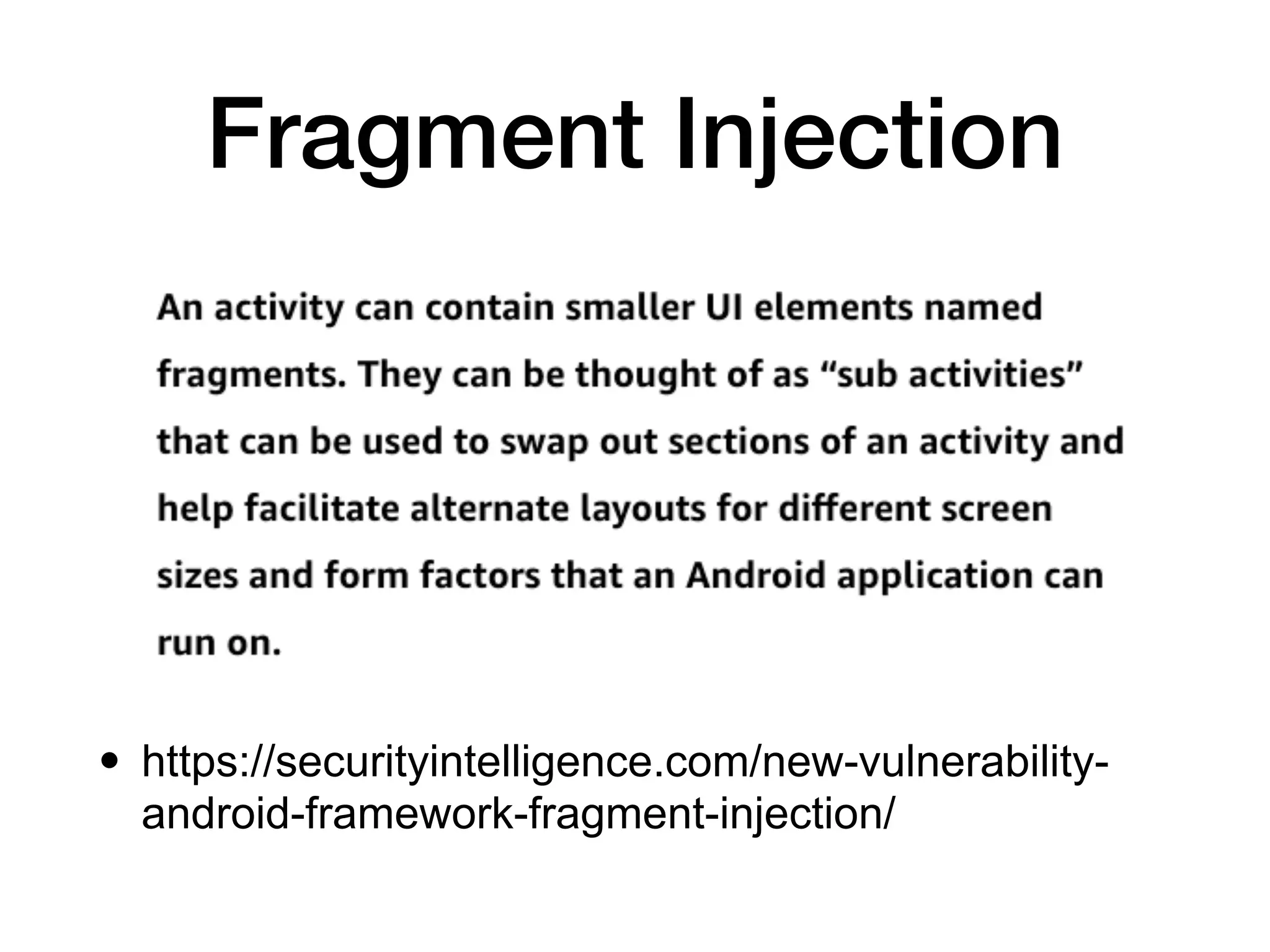 Fragment Injection

An activity can contain smaller UI elements named fragments. They can be thought of as “sub activities” that can be used to swap out sections of an activity and help facilitate alternate layouts for different screen sizes and form factors that an Android application can run on.

• https://securityintelligence.com/new-vulnerability-android-framework-fragment-injection/